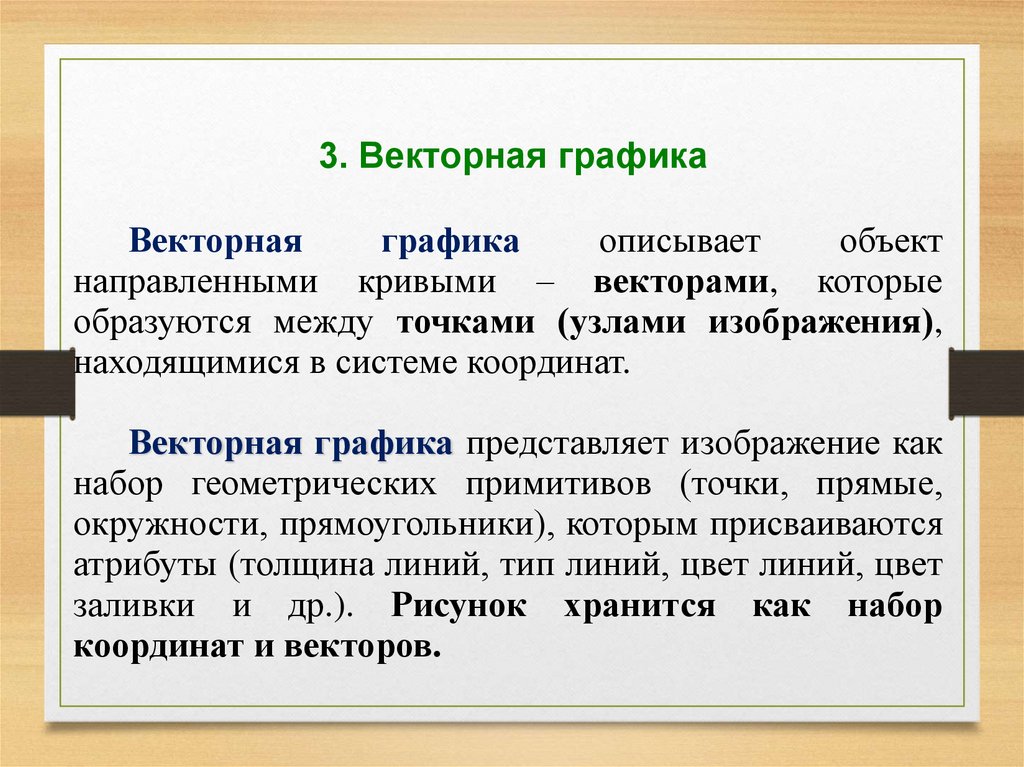 3. Векторная графика

Векторная графика описывает объект направленными кривыми – векторами, которые образуются между точками (узлами изображения), находящимися в системе координат.

Векторная графика представляет изображение как набор геометрических примитивов (точки, прямые, окружности, прямоугольники), которым присваиваются атрибуты (толщина линий, тип линий, цвет линий, цвет заливки и др.). Рисунок хранится как набор координат и векторов.